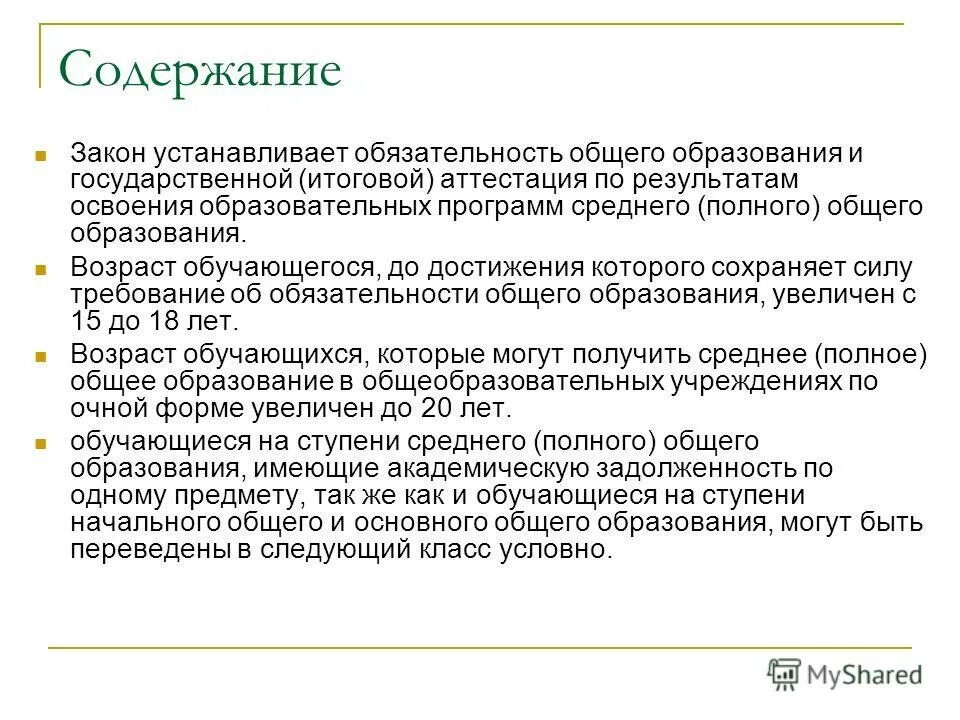 Содержание

Закон устанавливает обязательность общего образования и государственной (итоговой) аттестация по результатам освоения образовательных программ среднего (полного) общего образования.

Возраст обучающегося, до достижения которого сохраняет силу требование об обязательности общего образования, увеличен с 15 до 18 лет.

Возраст обучающихся, которые могут получить среднее (полное) общее образование в общеобразовательных учреждениях по очной форме увеличен до 20 лет.

обучающиеся на ступени среднего (полного) общего образования, имеющие академическую задолженность по одному предмету, так же как и обучающиеся на ступени начального общего и основного общего образования, могут быть переведены в следующий класс условно.

MyShared